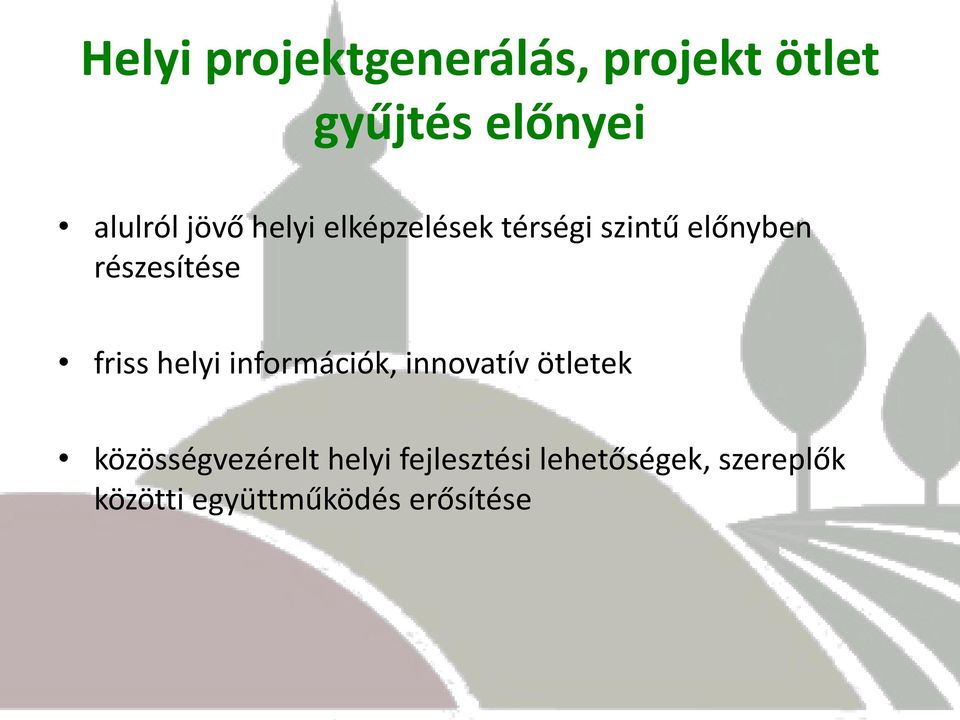 Helyi projektgenerálás, projekt ötlet gyűjtés előnyei

• alulról jövő helyi elképzelések térségi szintű előnyben részesítése

• friss helyi információk, innovatív ötletek

• közösségvezérelt helyi fejlesztési lehetőségek, szereplők közötti együttműködés erősítése